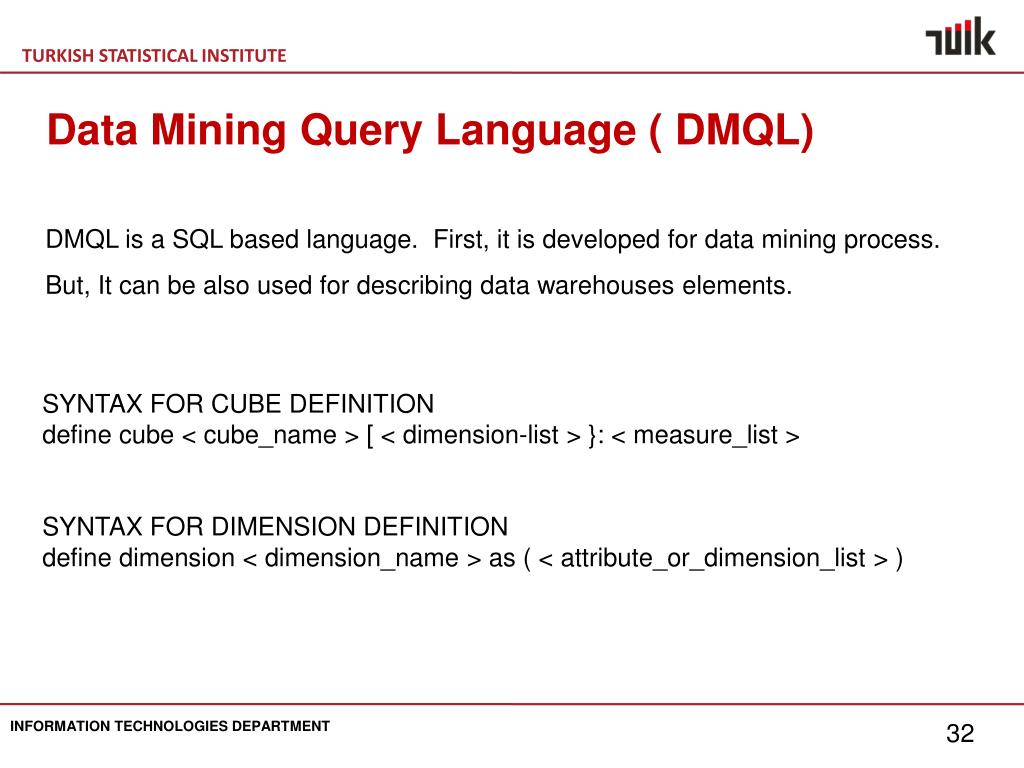 TURKISH STATISTICAL INSTITUTE

TÜİK

Data Mining Query Language ( DMQL)

DMQL is a SQL based language. First, it is developed for data mining process.

But, It can be also used for describing data warehouses elements.

SYNTAX FOR CUBE DEFINITION
define cube < cube_name > [ < dimension-list > }: < measure_list >

SYNTAX FOR DIMENSION DEFINITION
define dimension < dimension_name > as ( < attribute_or_dimension_list > )

INFORMATION TECHNOLOGIES DEPARTMENT

32